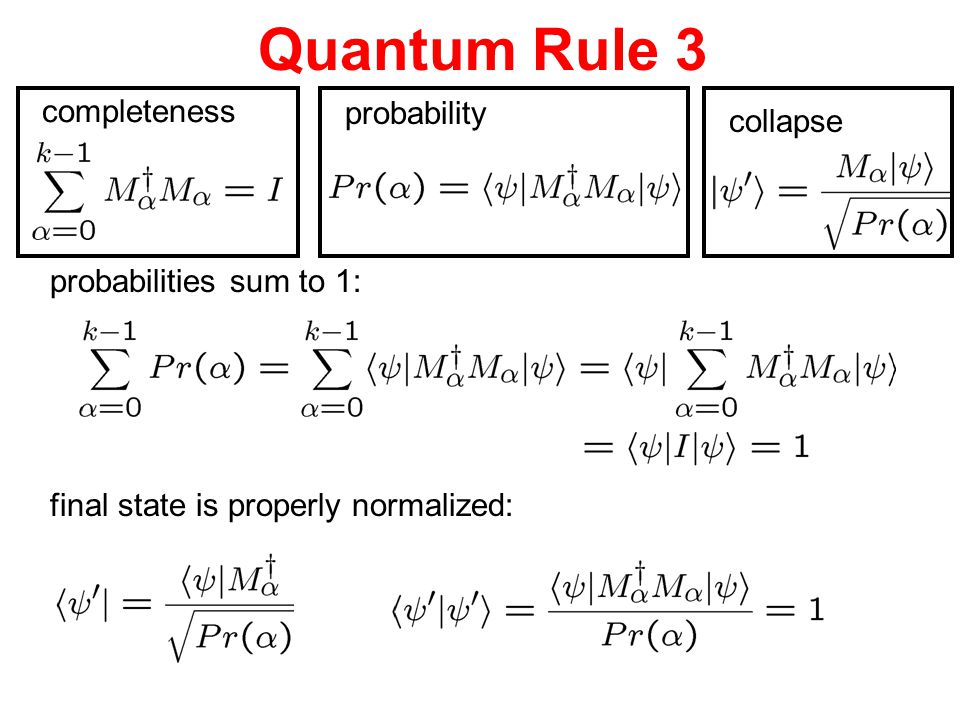 Quantum Rule 3

completeness
$\sum_{\alpha=0}^{k-1} M_\alpha^\dagger M_\alpha = I$

probability
$Pr(\alpha) = \langle\psi|M_\alpha^\dagger M_\alpha|\psi\rangle$

collapse
$|\psi'\rangle = \frac{M_\alpha|\psi\rangle}{\sqrt{Pr(\alpha)}}$

probabilities sum to 1:

$\sum_{\alpha=0}^{k-1} Pr(\alpha) = \sum_{\alpha=0}^{k-1} \langle\psi|M_\alpha^\dagger M_\alpha|\psi\rangle = \langle\psi| \sum_{\alpha=0}^{k-1} M_\alpha^\dagger M_\alpha|\psi\rangle$
$= \langle\psi|I|\psi\rangle = 1$

final state is properly normalized:

$\langle\psi'| = \frac{\langle\psi|M_\alpha^\dagger}{\sqrt{Pr(\alpha)}}$

$\langle\psi'|\psi'\rangle = \frac{\langle\psi|M_\alpha^\dagger M_\alpha|\psi\rangle}{Pr(\alpha)} = 1$